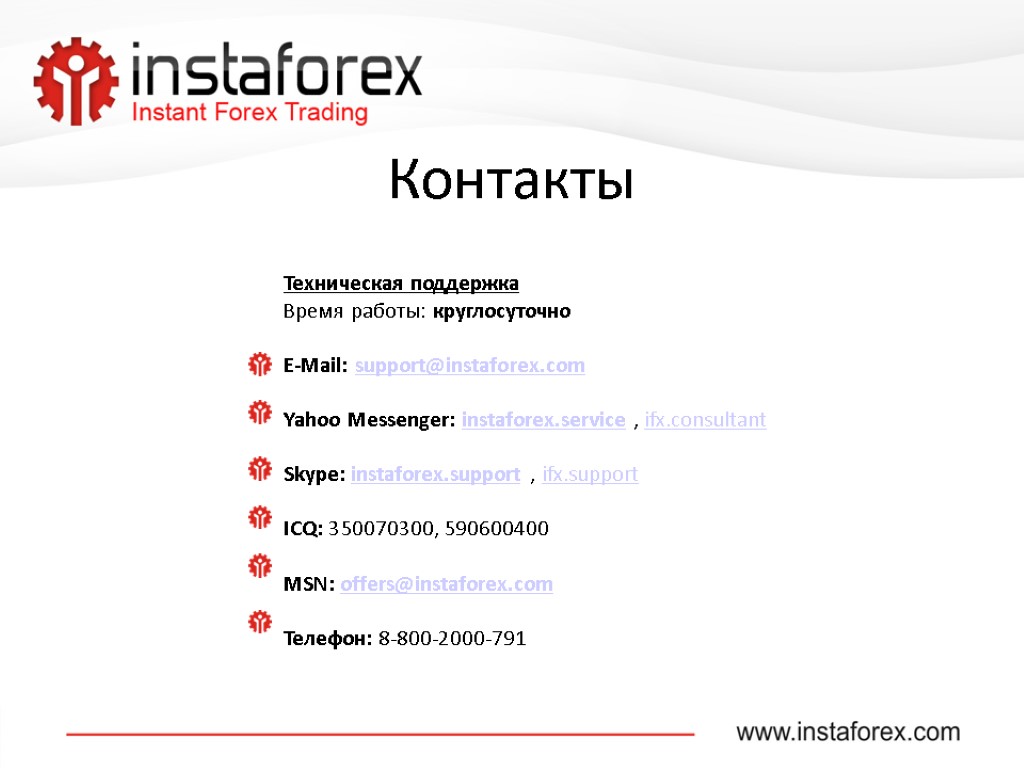 instaforex
Instant Forex Trading

Контакты

Техническая поддержка
Время работы: круглосуточно

E-Mail: support@instaforex.com

Yahoo Messenger: instaforex.service , ifx.consultant

Skype: instaforex.support , ifx.support

ICQ: 350070300, 590600400

MSN: offers@instaforex.com

Телефон: 8-800-2000-791

www.instaforex.com